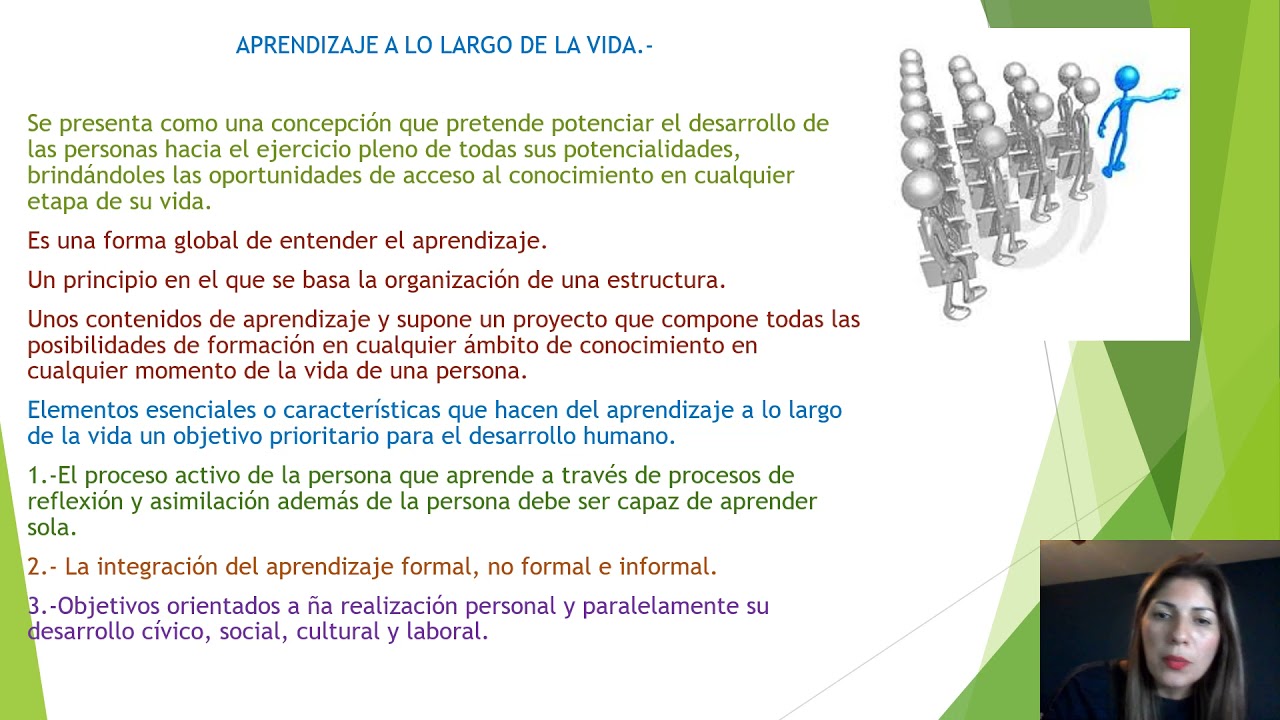 APRENDIZAJE A LO LARGO DE LA VIDA.-

Se presenta como una concepción que pretende potenciar el desarrollo de las personas hacia el ejercicio pleno de todas sus potencialidades, brindándoles las oportunidades de acceso al conocimiento en cualquier etapa de su vida.

Es una forma global de entender el aprendizaje.

Un principio en el que se basa la organización de una estructura.

Unos contenidos de aprendizaje y supone un proyecto que compone todas las posibilidades de formación en cualquier ámbito de conocimiento en cualquier momento de la vida de una persona.

Elementos esenciales o características que hacen del aprendizaje a lo largo de la vida un objetivo prioritario para el desarrollo humano.

1.-El proceso activo de la persona que aprende a través de procesos de reflexión y asimilación además de la persona debe ser capaz de aprender sola.

2.- La integración del aprendizaje formal, no formal e informal.

3.-Objetivos orientados a ña realización personal y paralelamente su desarrollo cívico, social, cultural y laboral.